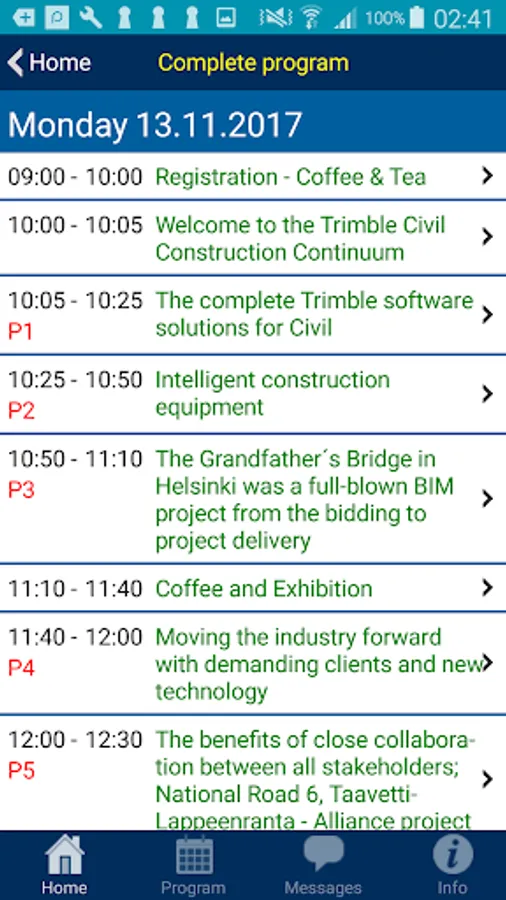 100% 02:41

Home Complete program

Monday 13.11.2017

09:00 - 10:00 Registration - Coffee & Tea

10:00 - 10:05 Welcome to the Trimble Civil Construction Continuum

10:05 - 10:25 P1 The complete Trimble software solutions for Civil

10:25 - 10:50 P2 Intelligent construction equipment

10:50 - 11:10 P3 The Grandfather´s Bridge in Helsinki was a full-blown BIM project from the bidding to project delivery

11:10 - 11:40 Coffee and Exhibition

11:40 - 12:00 P4 Moving the industry forward with demanding clients and new technology

12:00 - 12:30 P5 The benefits of close collaboration between all stakeholders; National Road 6, Taavetti-Lappeenranta - Alliance project

Home Program Messages Info